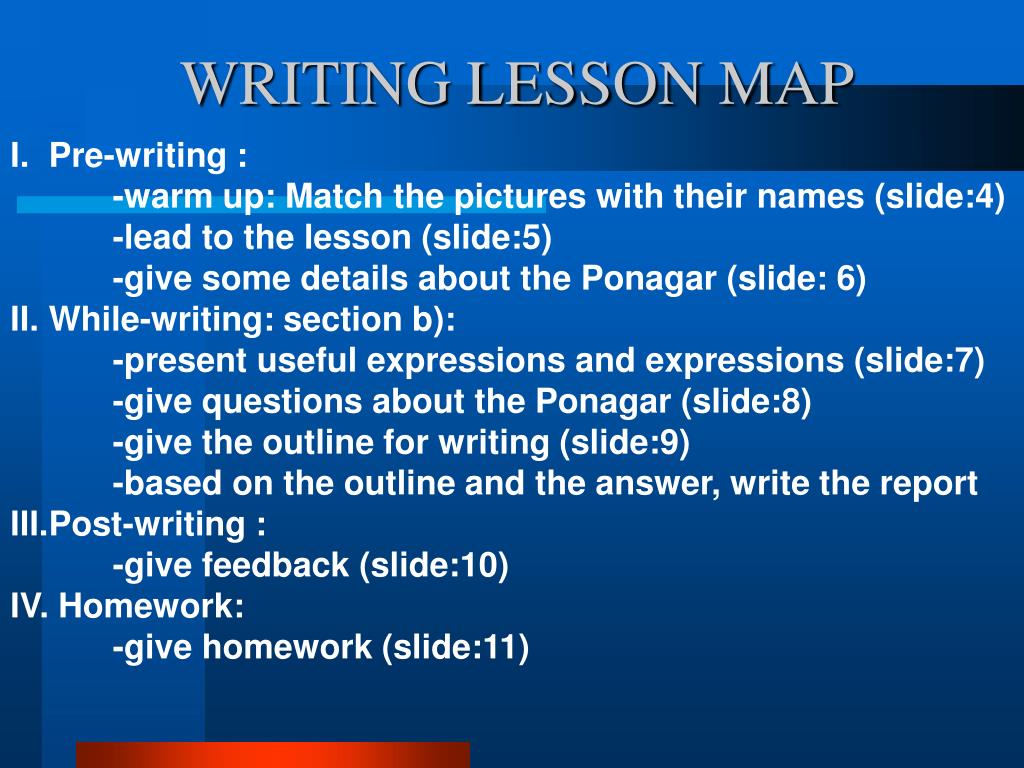 WRITING LESSON MAP

I. Pre-writing :
-warm up: Match the pictures with their names (slide:4)
-lead to the lesson (slide:5)
-give some details about the Ponagar (slide: 6)
II. While-writing: section b):
-present useful expressions and expressions (slide:7)
-give questions about the Ponagar (slide:8)
-give the outline for writing (slide:9)
-based on the outline and the answer, write the report
III.Post-writing :
-give feedback (slide:10)
IV. Homework:
-give homework (slide:11)